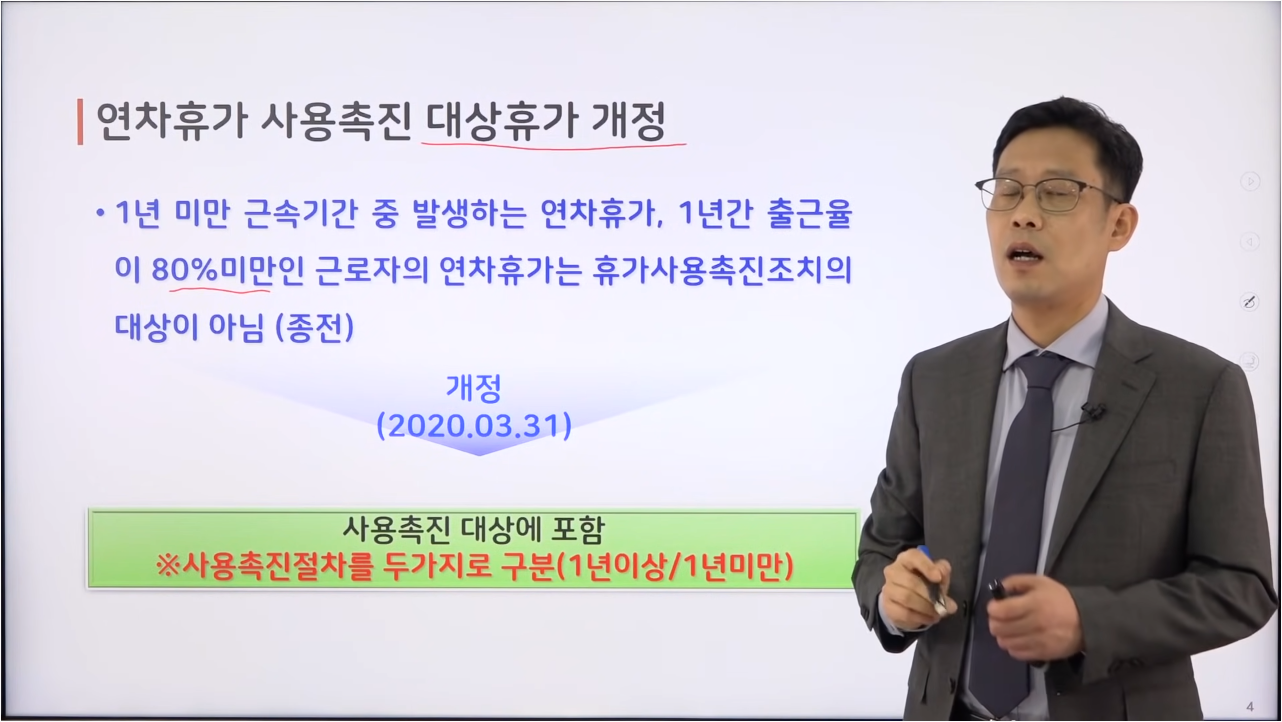 연차휴가 사용촉진 대상휴가 개정

• 1년 미만 근속기간 중 발생하는 연차휴가, 1년간 출근율이 80%미만인 근로자의 연차휴가는 휴가사용촉진조치의 대상이 아님 (종전)

개정
(2020.03.31)

사용촉진 대상에 포함
※사용촉진절차를 두가지로 구분(1년이상/1년미만)

4